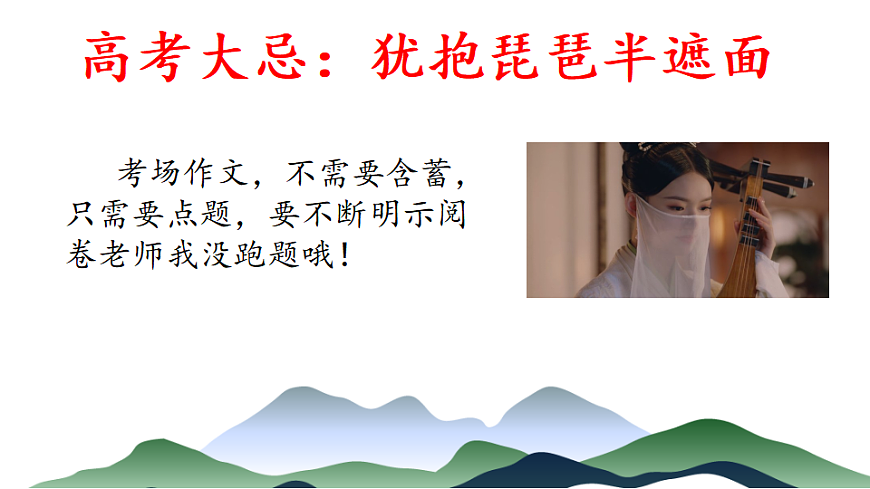 高考大忌：犹抱琵琶半遮面

考场作文，不需要含蓄，只需要点题，要不断明示阅卷老师我没跑题哦！